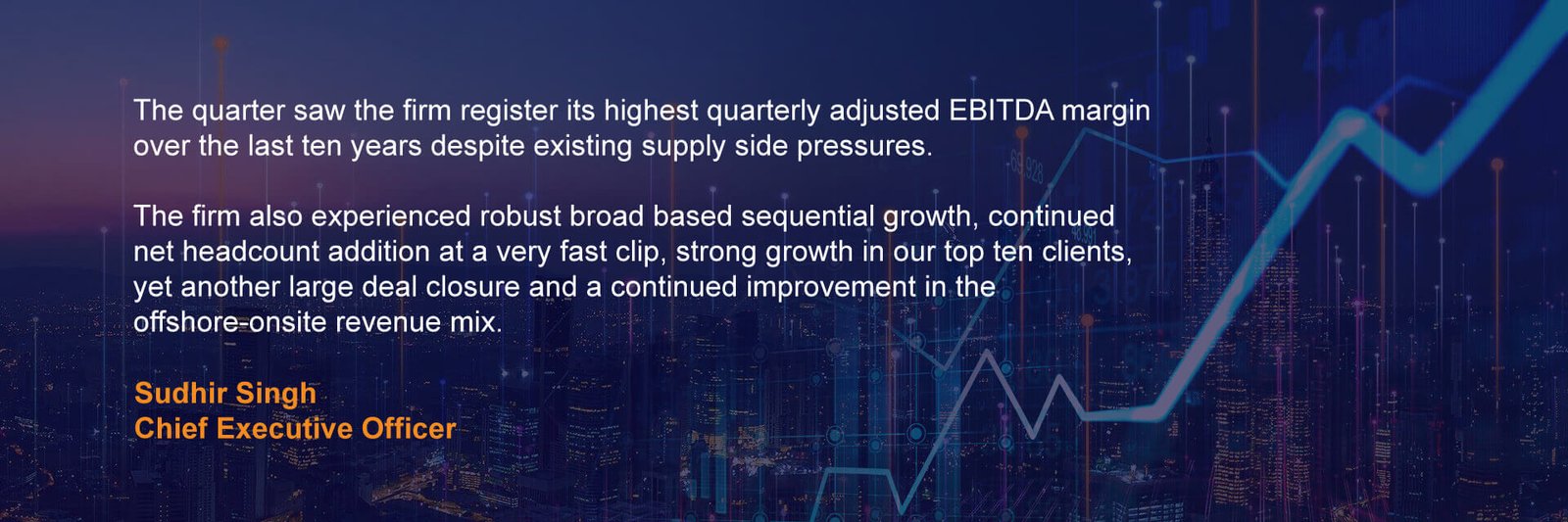 The quarter saw the firm register its highest quarterly adjusted EBITDA margin over the last ten years despite existing supply side pressures.

The firm also experienced robust broad based sequential growth, continued net headcount addition at a very fast clip, strong growth in our top ten clients, yet another large deal closure and a continued improvement in the offshore-onsite revenue mix.

Sudhir Singh
Chief Executive Officer